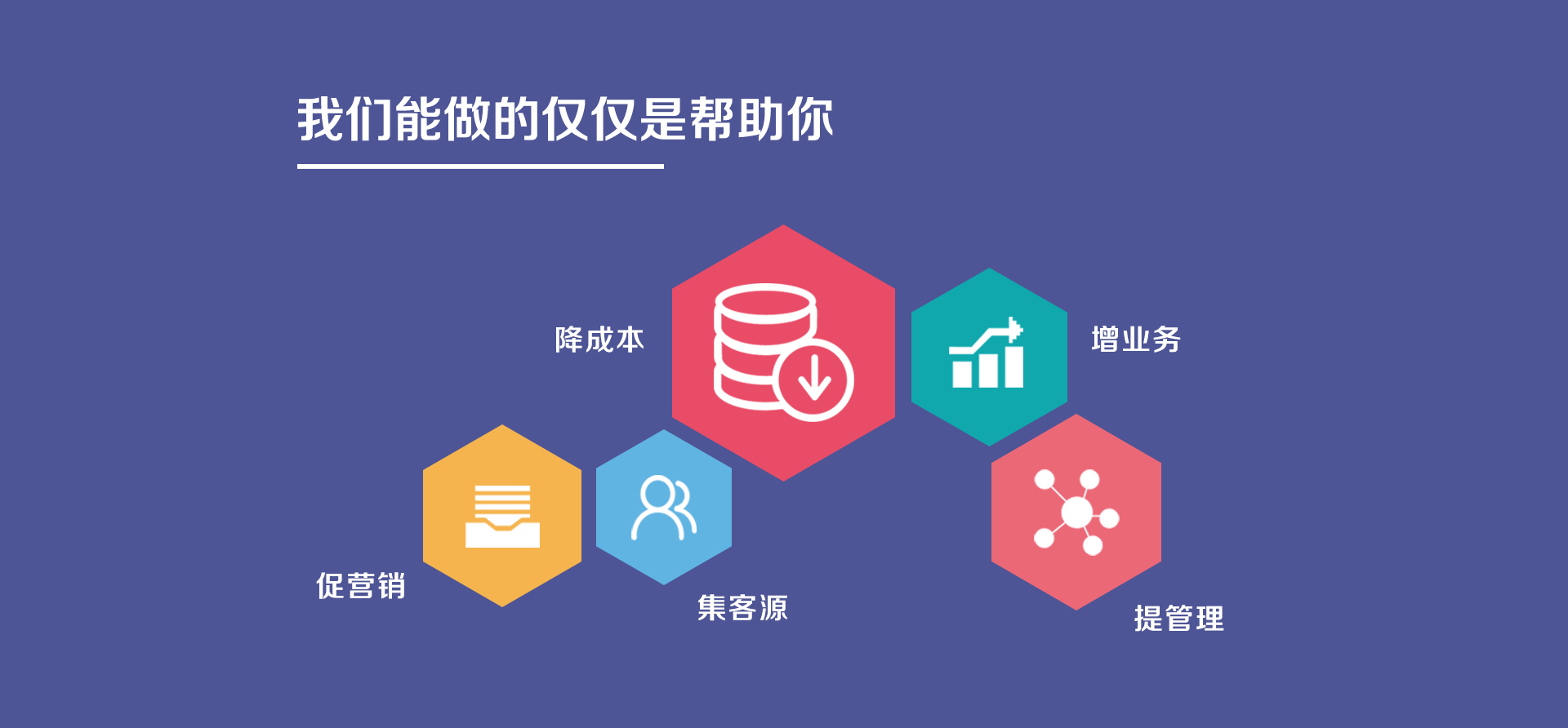 我们能做的仅仅是帮助你

降成本

增业务

促营销

集客源

提管理